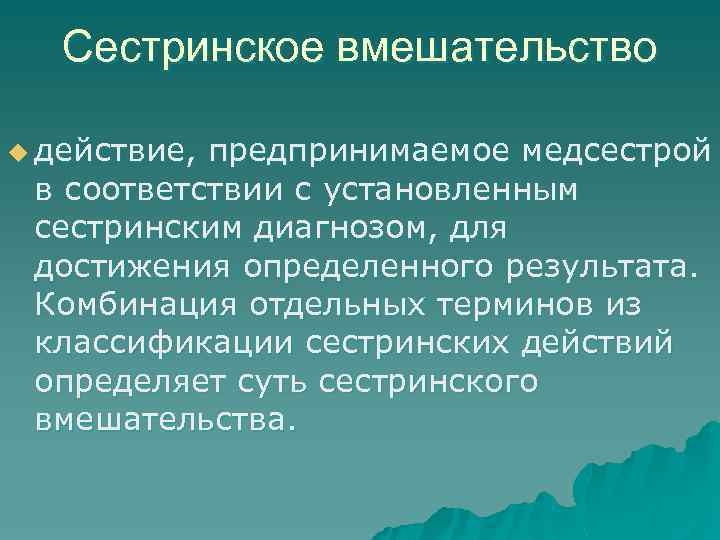 Сестринское вмешательство

действие, предпринимаемое медсестрой в соответствии с установленным сестринским диагнозом, для достижения определенного результата. Комбинация отдельных терминов из классификации сестринских действий определяет суть сестринского вмешательства.